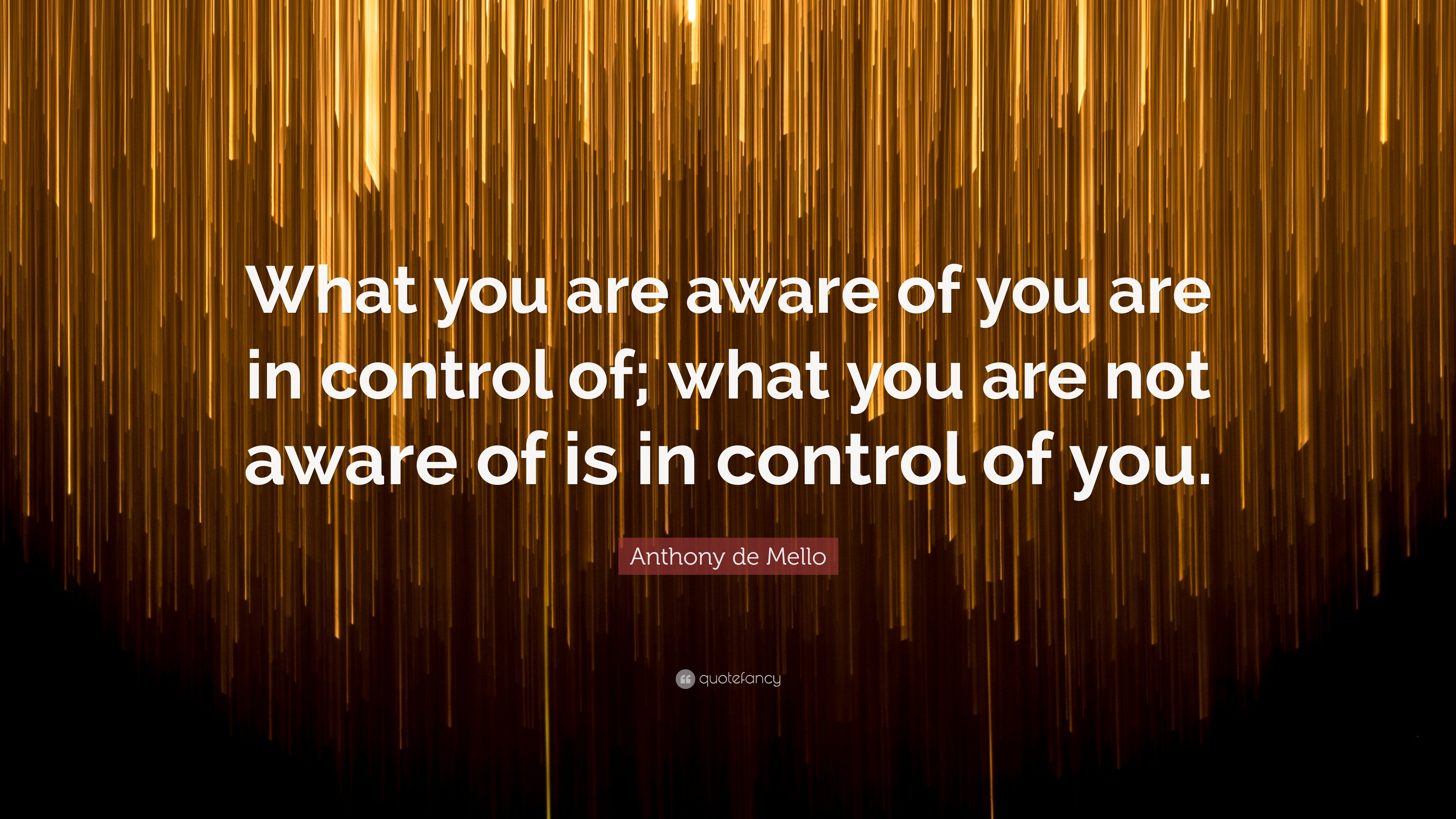 What you are aware of you are in control of; what you are not aware of is in control of you.

Anthony de Mello

quotefancy